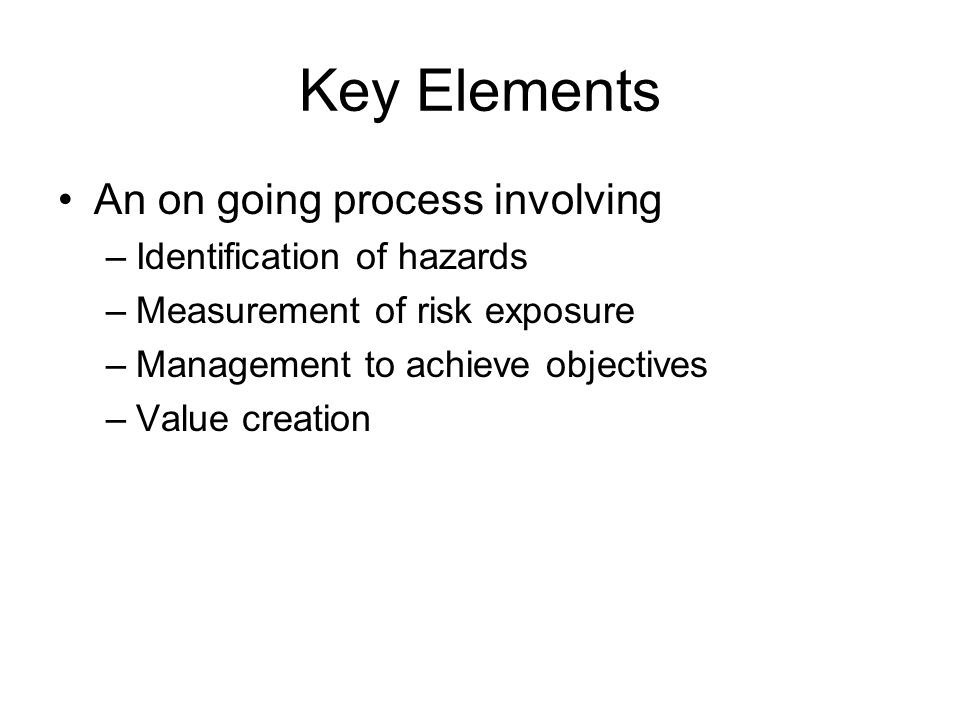 Key Elements

• An on going process involving
– Identification of hazards
– Measurement of risk exposure
– Management to achieve objectives
– Value creation